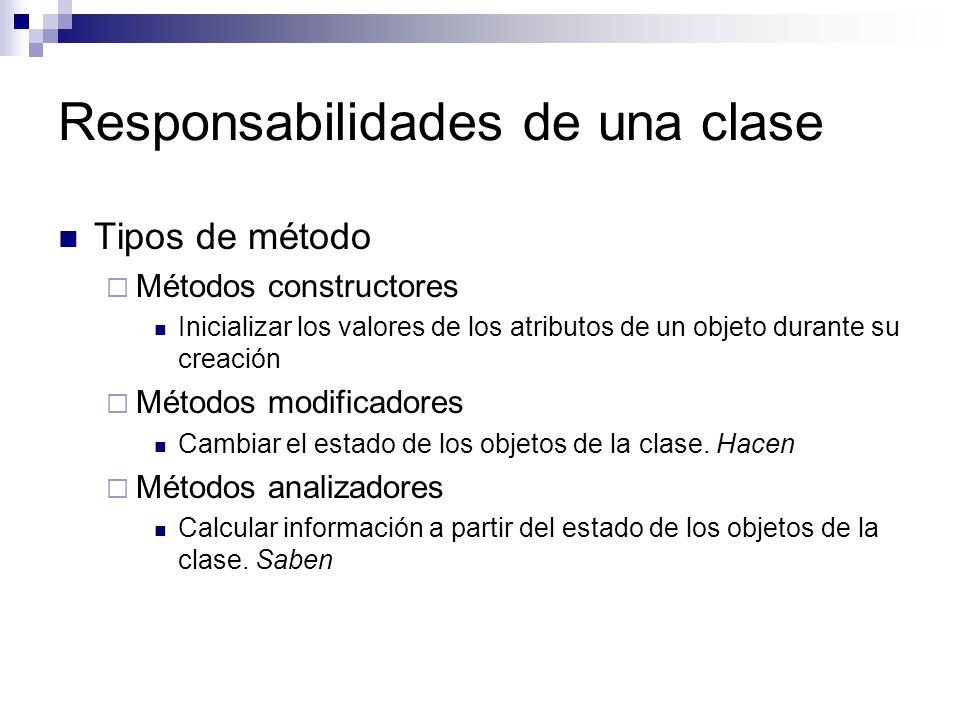 Responsabilidades de una clase

Tipos de método

Métodos constructores

Inicializar los valores de los atributos de un objeto durante su creación

Métodos modificadores

Cambiar el estado de los objetos de la clase. Hacen

Métodos analizadores

Calcular información a partir del estado de los objetos de la clase. Saben